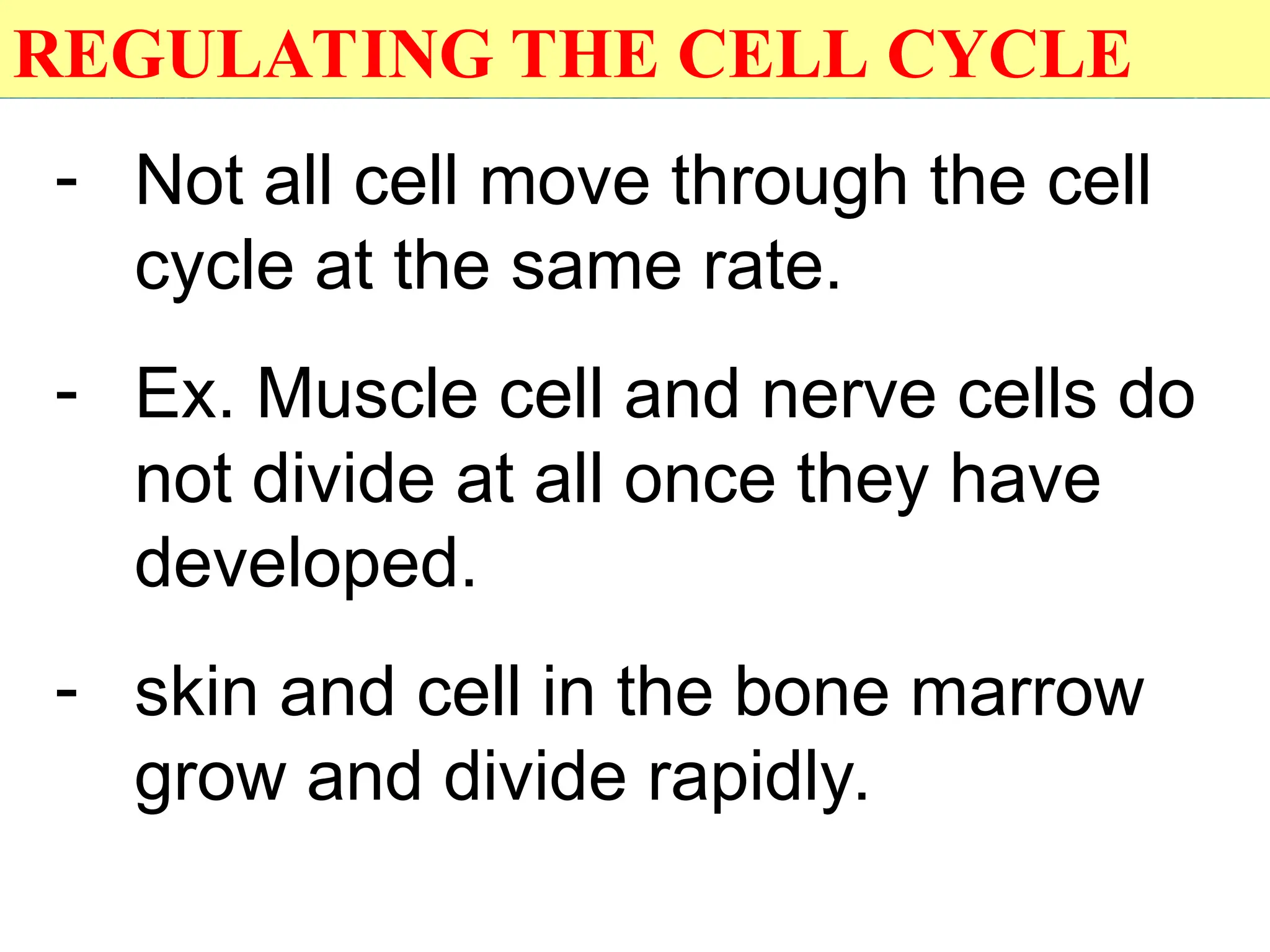 REGULATING THE CELL CYCLE

- Not all cell move through the cell cycle at the same rate.

- Ex. Muscle cell and nerve cells do not divide at all once they have developed.

- skin and cell in the bone marrow grow and divide rapidly.